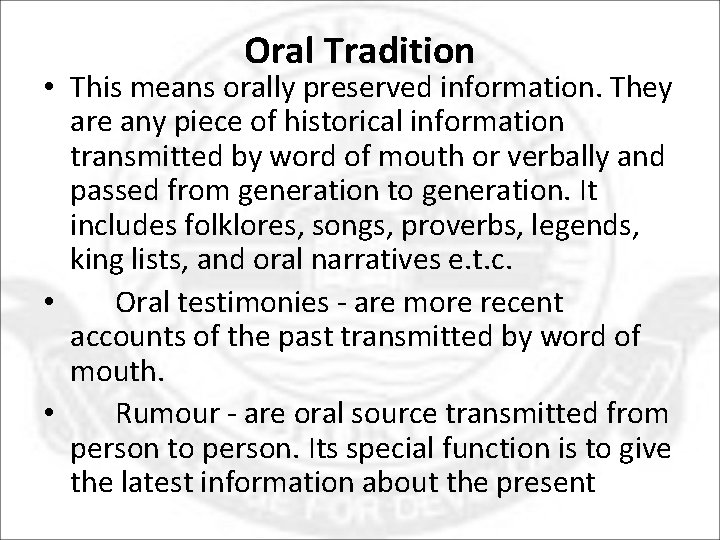 Oral Tradition

• This means orally preserved information. They are any piece of historical information transmitted by word of mouth or verbally and passed from generation to generation. It includes folklores, songs, proverbs, legends, king lists, and oral narratives e.t.c.

• Oral testimonies - are more recent accounts of the past transmitted by word of mouth.

• Rumour - are oral source transmitted from person to person. Its special function is to give the latest information about the present